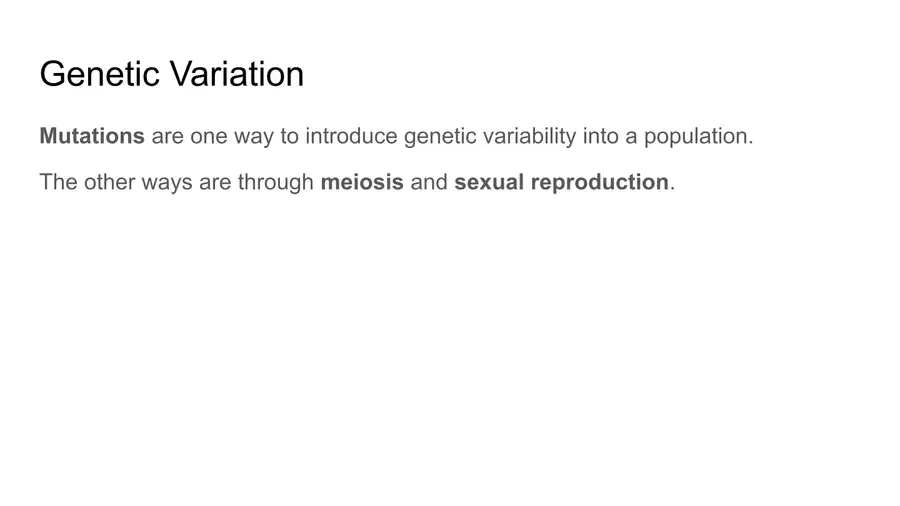 Genetic Variation

Mutations are one way to introduce genetic variability into a population.

The other ways are through meiosis and sexual reproduction.